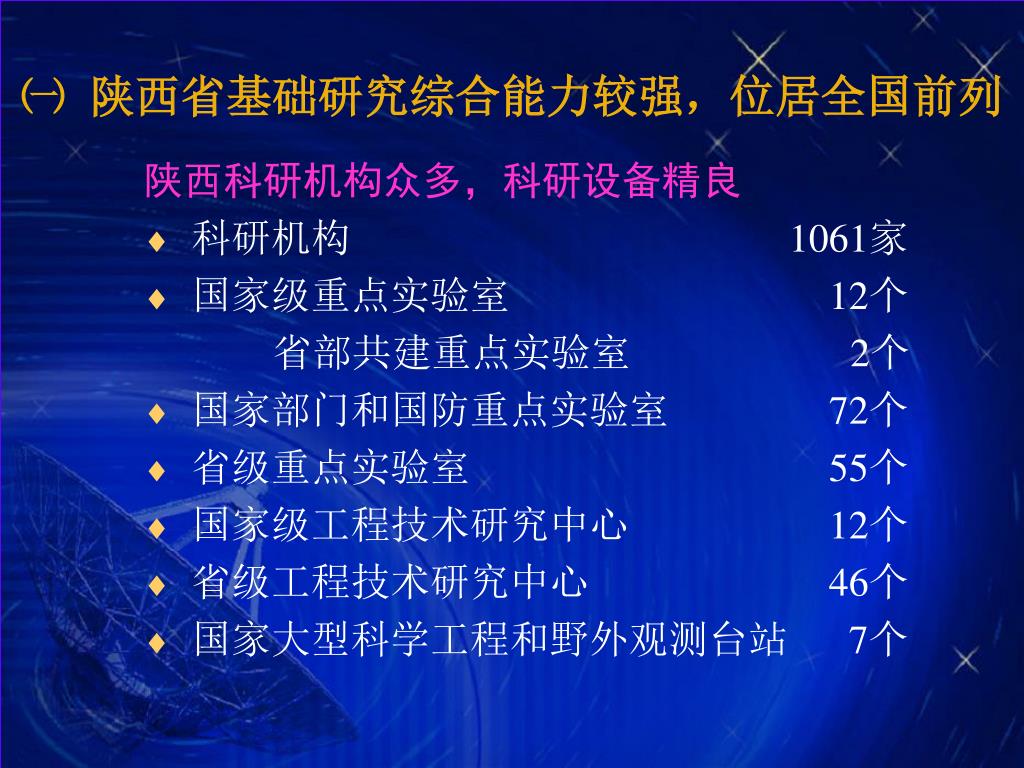 ㈠ 陕西省基础研究综合能力较强，位居全国前列

陕西科研机构众多，科研设备精良

♦ 科研机构 1061家
♦ 国家级重点实验室 12个
省部共建重点实验室 2个
♦ 国家部门和国防重点实验室 72个
♦ 省级重点实验室 55个
♦ 国家级工程技术研究中心 12个
♦ 省级工程技术研究中心 46个
♦ 国家大型科学工程和野外观测台站 7个